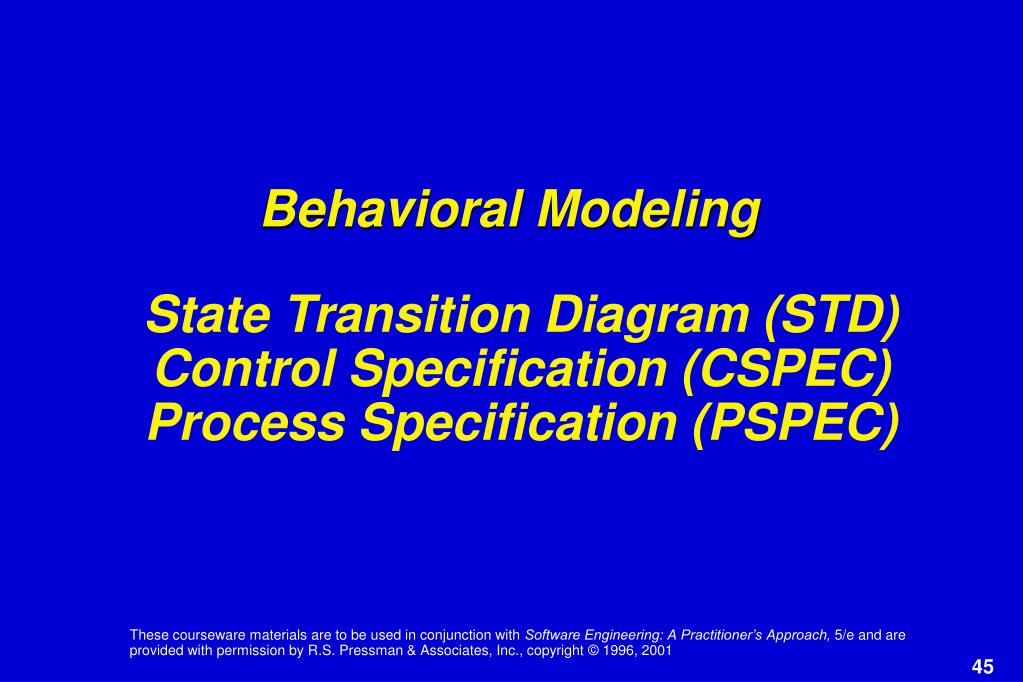 Behavioral Modeling

State Transition Diagram (STD)
Control Specification (CSPEC)
Process Specification (PSPEC)

These courseware materials are to be used in conjunction with Software Engineering: A Practitioner's Approach, 5/e and are provided with permission by R.S. Pressman & Associates, Inc., copyright © 1996, 2001

45